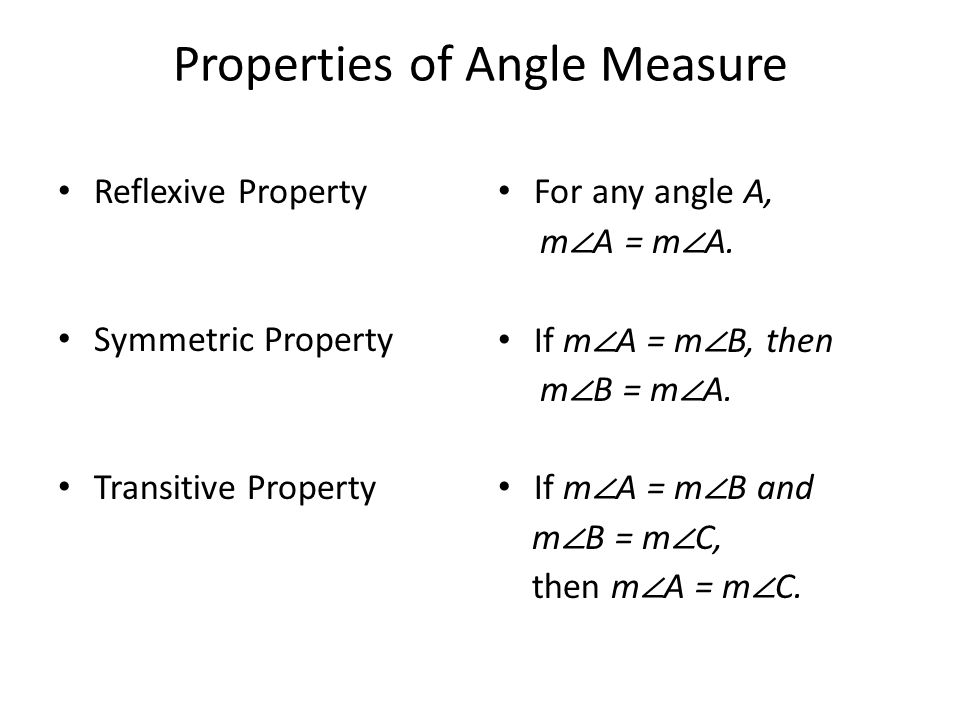 Properties of Angle Measure

• Reflexive Property

• Symmetric Property

• Transitive Property

• For any angle $A$, $m\angle A = m\angle A$.

• If $m\angle A = m\angle B$, then $m\angle B = m\angle A$.

• If $m\angle A = m\angle B$ and $m\angle B = m\angle C$, then $m\angle A = m\angle C$.